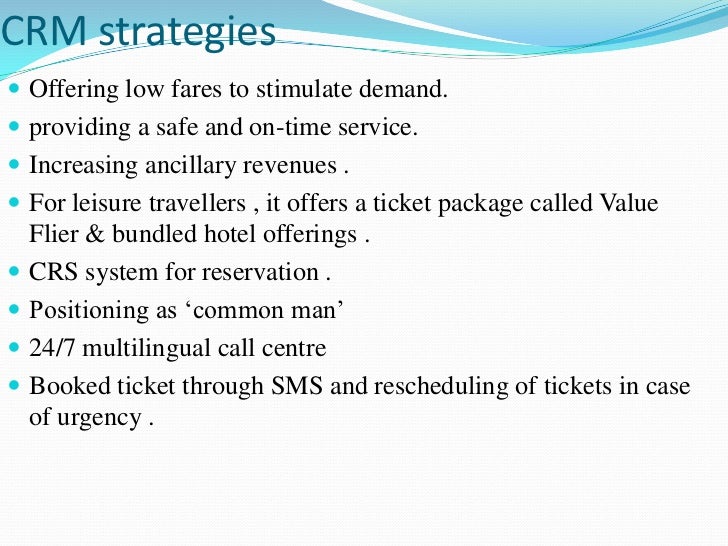 CRM strategies

- Offering low fares to stimulate demand.
- providing a safe and on-time service.
- Increasing ancillary revenues .
- For leisure travellers , it offers a ticket package called Value Flier & bundled hotel offerings .
- CRS system for reservation .
- Positioning as ‘common man’
- 24/7 multilingual call centre
- Booked ticket through SMS and rescheduling of tickets in case of urgency .